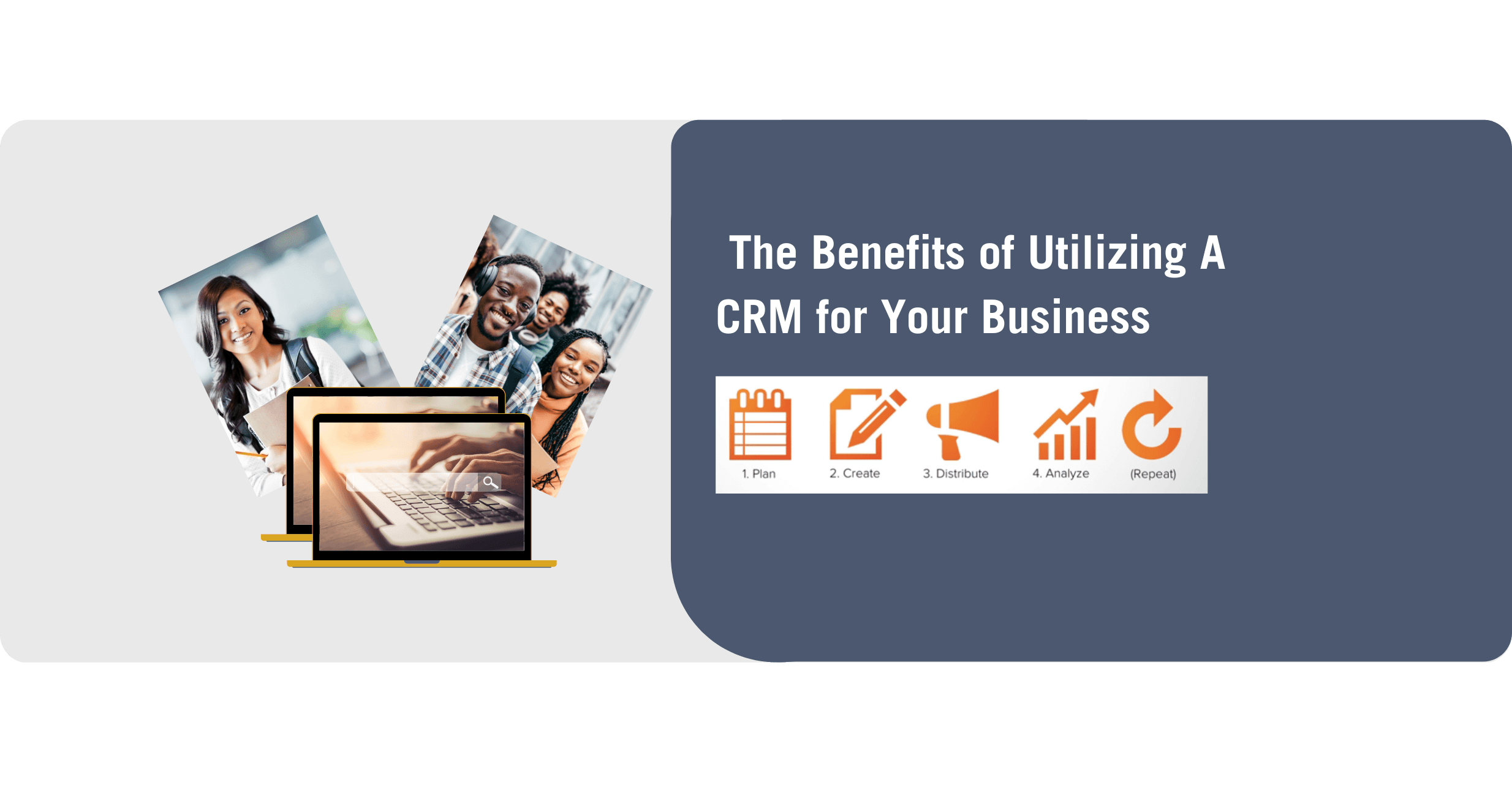 The Benefits of Utilizing A CRM for Your Business

1. Plan
2. Create
3. Distribute
4. Analyze
(Repeat)